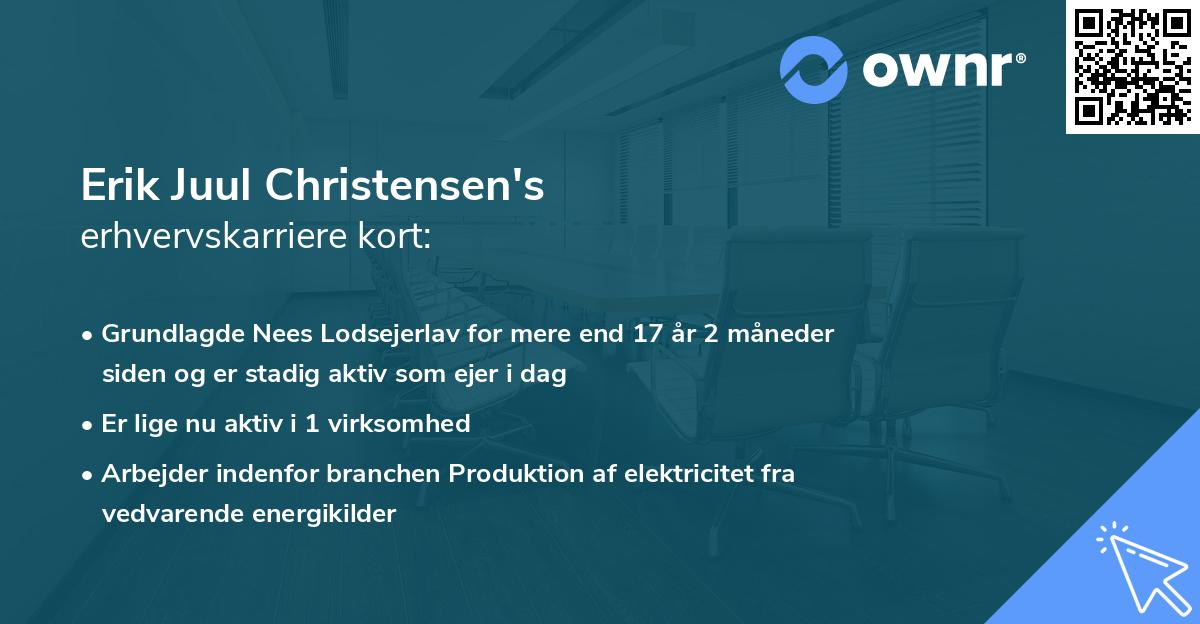 ownr®

Erik Juul Christensen's
erhvervskarriere kort:

• Grundlagde Nees Lodsejerlav for mere end 17 år 2 måneder siden og er stadig aktiv som ejer i dag

• Er lige nu aktiv i 1 virksomhed

• Arbejder indenfor branchen Produktion af elektricitet fra vedvarende energikilder